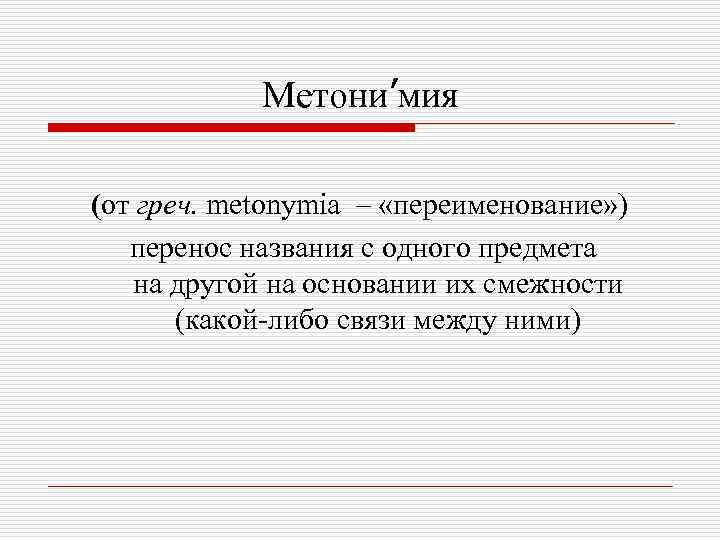 Метони′мия

(от греч. metonymia – «переименование»)
перенос названия с одного предмета на другой на основании их смежности (какой-либо связи между ними)